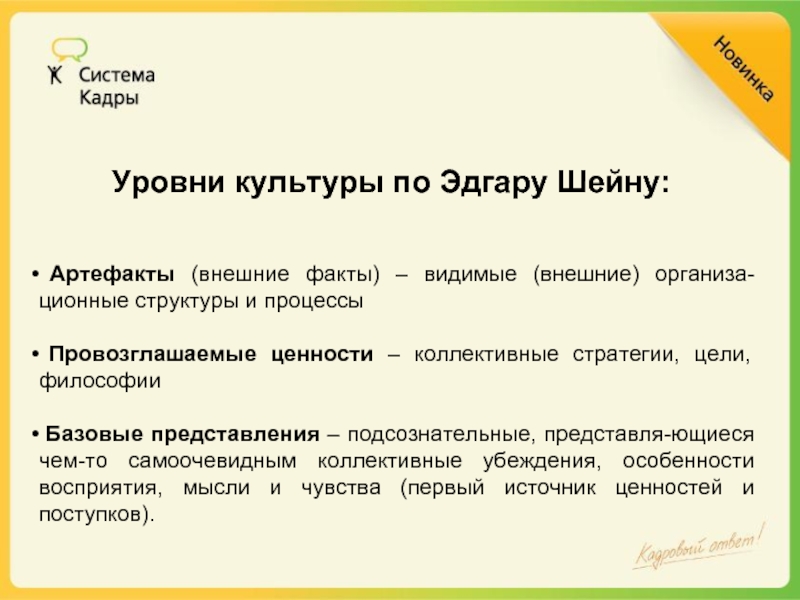 Система Кадры

Новинка

Уровни культуры по Эдгару Шейну:

• Артефакты (внешние факты) – видимые (внешние) организационные структуры и процессы

• Провозглашаемые ценности – коллективные стратегии, цели, философии

• Базовые представления – подсознательные, представля-ющиеся чем-то самоочевидным коллективные убеждения, особенности восприятия, мысли и чувства (первый источник ценностей и поступков).

Кадровый ответ!